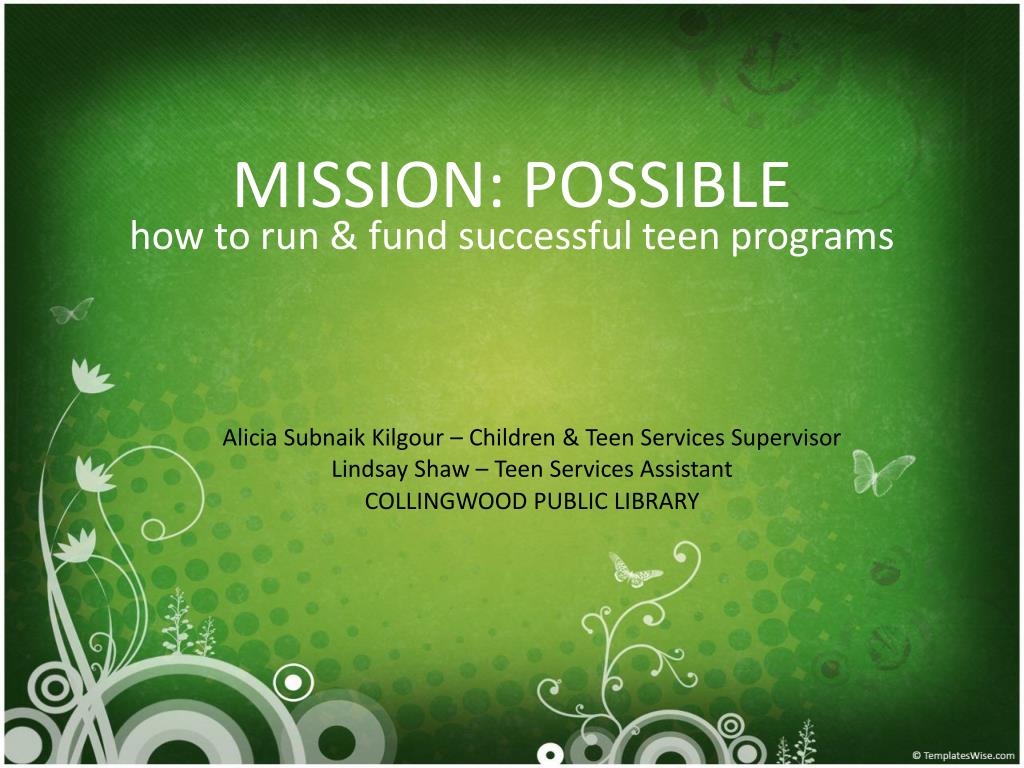 MISSION: POSSIBLE
how to run & fund successful teen programs

Alicia Subnaik Kilgour – Children & Teen Services Supervisor
Lindsay Shaw – Teen Services Assistant
COLLINGWOOD PUBLIC LIBRARY

© TemplatesWise.com